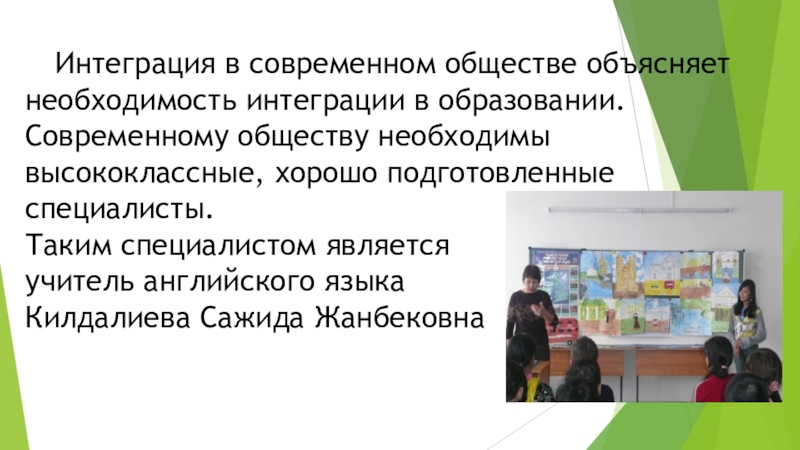 Интеграция в современном обществе объясняет необходимость интеграции в образовании. Современному обществу необходимы высококлассные, хорошо подготовленные специалисты.
Таким специалистом является учитель английского языка Килдалиева Сажида Жанбековна